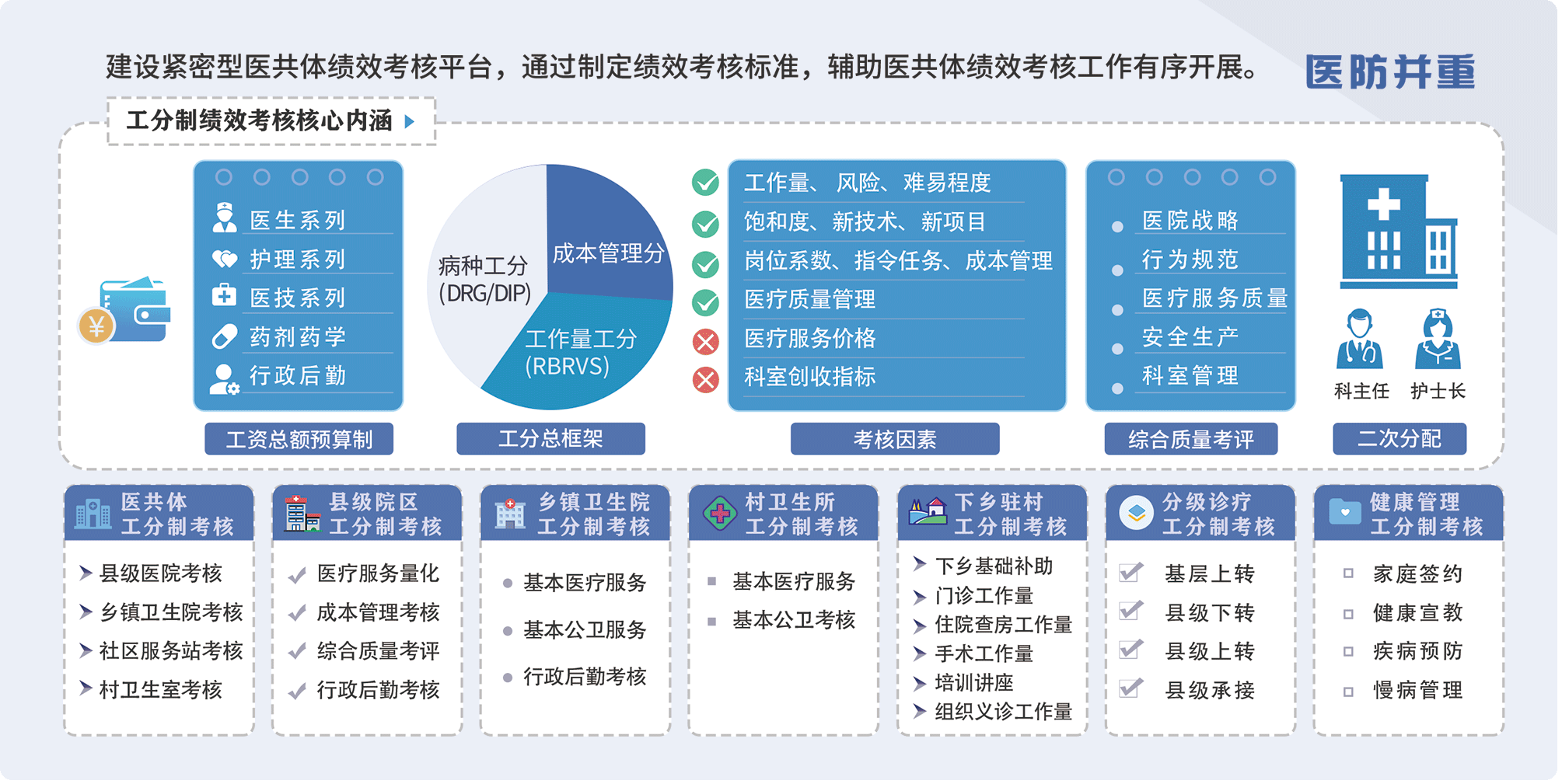 建设紧密型医共体绩效考核平台，通过制定绩效考核标准，辅助医共体绩效考核工作有序开展。

医防并重

工分制绩效考核核心内涵

医生系列
护理系列
医技系列
药剂药学
行政后勤

工资总额预算制

病种工分 (DRG/DIP)
成本管理分
工作量工分 (RBRVS)

工分总框架

工作量、风险、难易程度
饱和度、新技术、新项目
岗位系数、指令任务、成本管理
医疗质量管理
医疗服务价格
科室创收指标

考核因素

医院战略
行为规范
医疗服务质量
安全生产
科室管理

综合质量考评

科主任
护士长

二次分配

医共体 工分制考核
县级医院考核
乡镇卫生院考核
社区服务站考核
村卫生室考核

县级院区 工分制考核
医疗服务量化
成本管理考核
综合质量考评
行政后勤考核

乡镇卫生院 工分制考核
基本医疗服务
基本公卫服务
行政后勤考核

村卫生所 工分制考核
基本医疗服务
基本公卫考核

下乡驻村 工分制考核
下乡基础补助
门诊工作量
住院查房工作量
手术工作量
培训讲座
组织义诊工作量

分级诊疗 工分制考核
基层上转
县级下转
县级上转
县级承接

健康管理 工分制考核
家庭签约
健康宣教
疾病预防
慢病管理